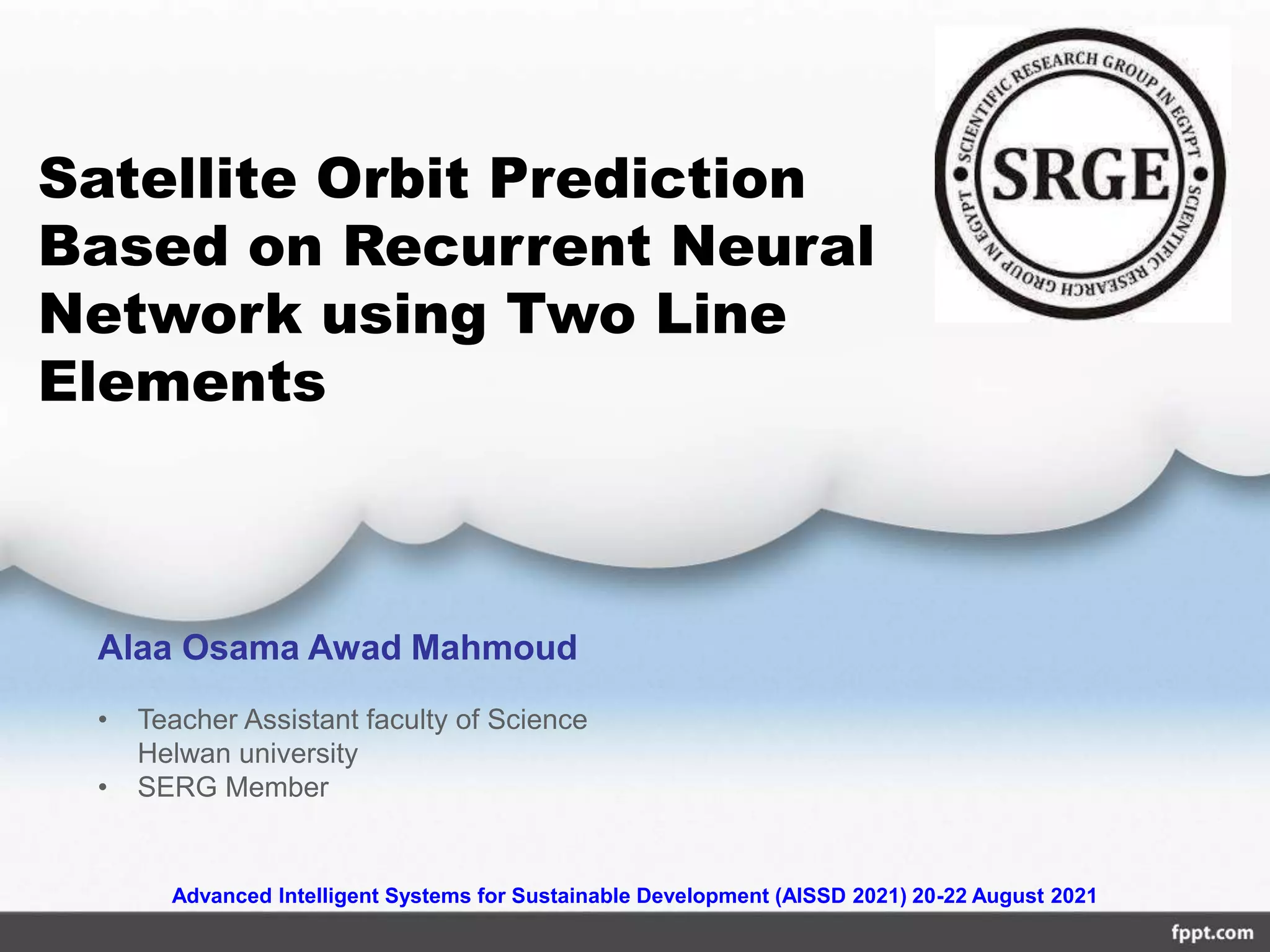 Satellite Orbit Prediction Based on Recurrent Neural Network using Two Line Elements

SCIENTIFIC RESEARCH GROUP IN EGYPT
SRGE
SCIENTIFIC RESEARCH GROUP IN EGYPT

Alaa Osama Awad Mahmoud

• Teacher Assistant faculty of Science Helwan university
• SERG Member

Advanced Intelligent Systems for Sustainable Development (AISSD 2021) 20-22 August 2021

fppt.com